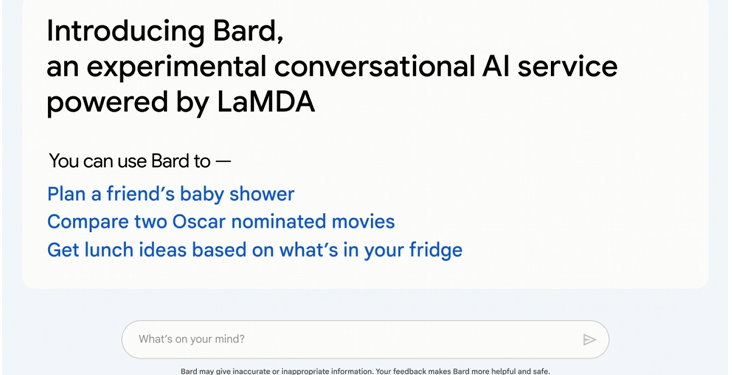 Introducing Bard,
an experimental conversational AI service powered by LaMDA

You can use Bard to —
Plan a friend's baby shower
Compare two Oscar nominated movies
Get lunch ideas based on what's in your fridge

What's on your mind?

Bard may give inaccurate or inappropriate information. Your feedback makes Bard more helpful and safe.